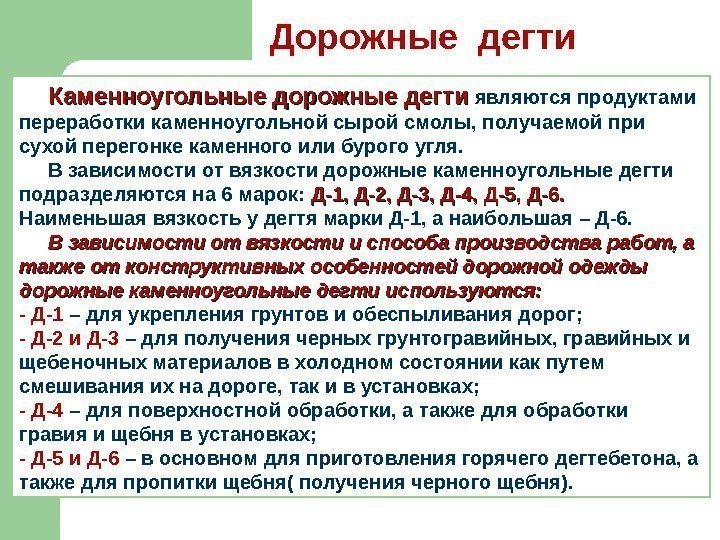 Дорожные дегти

Каменноугольные дорожные дегти являются продуктами переработки каменноугольной сырой смолы, получаемой при сухой перегонке каменного или бурого угля.

В зависимости от вязкости дорожные каменноугольные дегти подразделяются на 6 марок: Д-1, Д-2, Д-3, Д-4, Д-5, Д-6. Наименьшая вязкость у дегтя марки Д-1, а наибольшая – Д-6.

В зависимости от вязкости и способа производства работ, а также от конструктивных особенностей дорожной одежды дорожные каменноугольные дегти используются:
- Д-1 – для укрепления грунтов и обеспыливания дорог;
- Д-2 и Д-3 – для получения черных грунтогравийных, гравийных и щебеночных материалов в холодном состоянии как путем смешивания их на дороге, так и в установках;
- Д-4 – для поверхностной обработки, а также для обработки гравия и щебня в установках;
- Д-5 и Д-6 – в основном для приготовления горячего дегтебетона, а также для пропитки щебня( получения черного щебня).